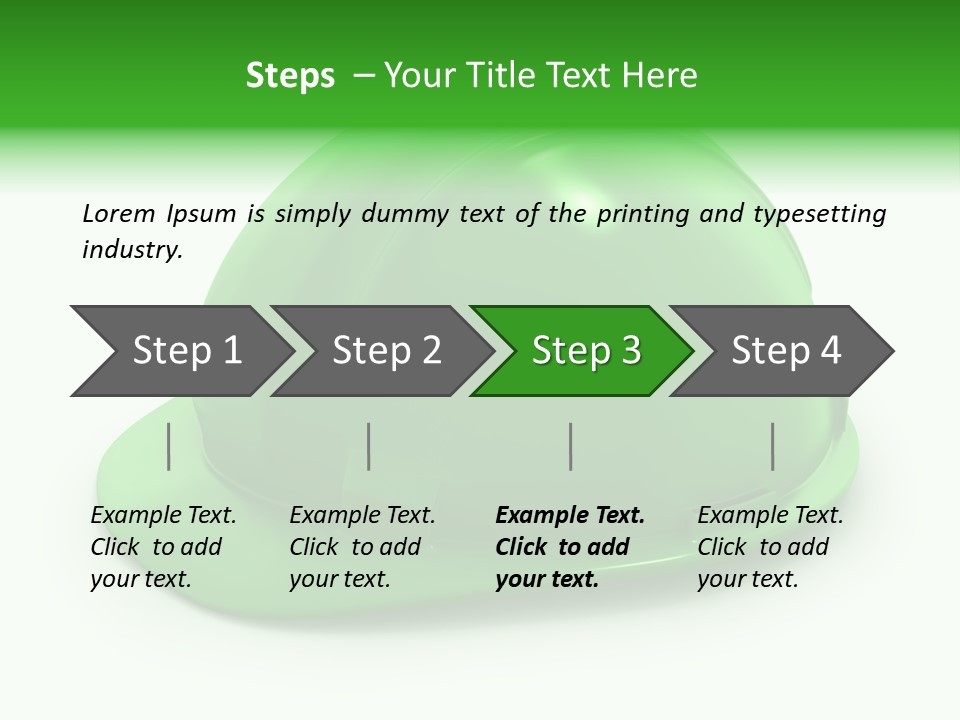 Steps – Your Title Text Here

Lorem Ipsum is simply dummy text of the printing and typesetting industry.

Step 1

Step 2

Step 3

Step 4

Example Text. Click to add your text.

Example Text. Click to add your text.

Example Text. Click to add your text.

Example Text. Click to add your text.